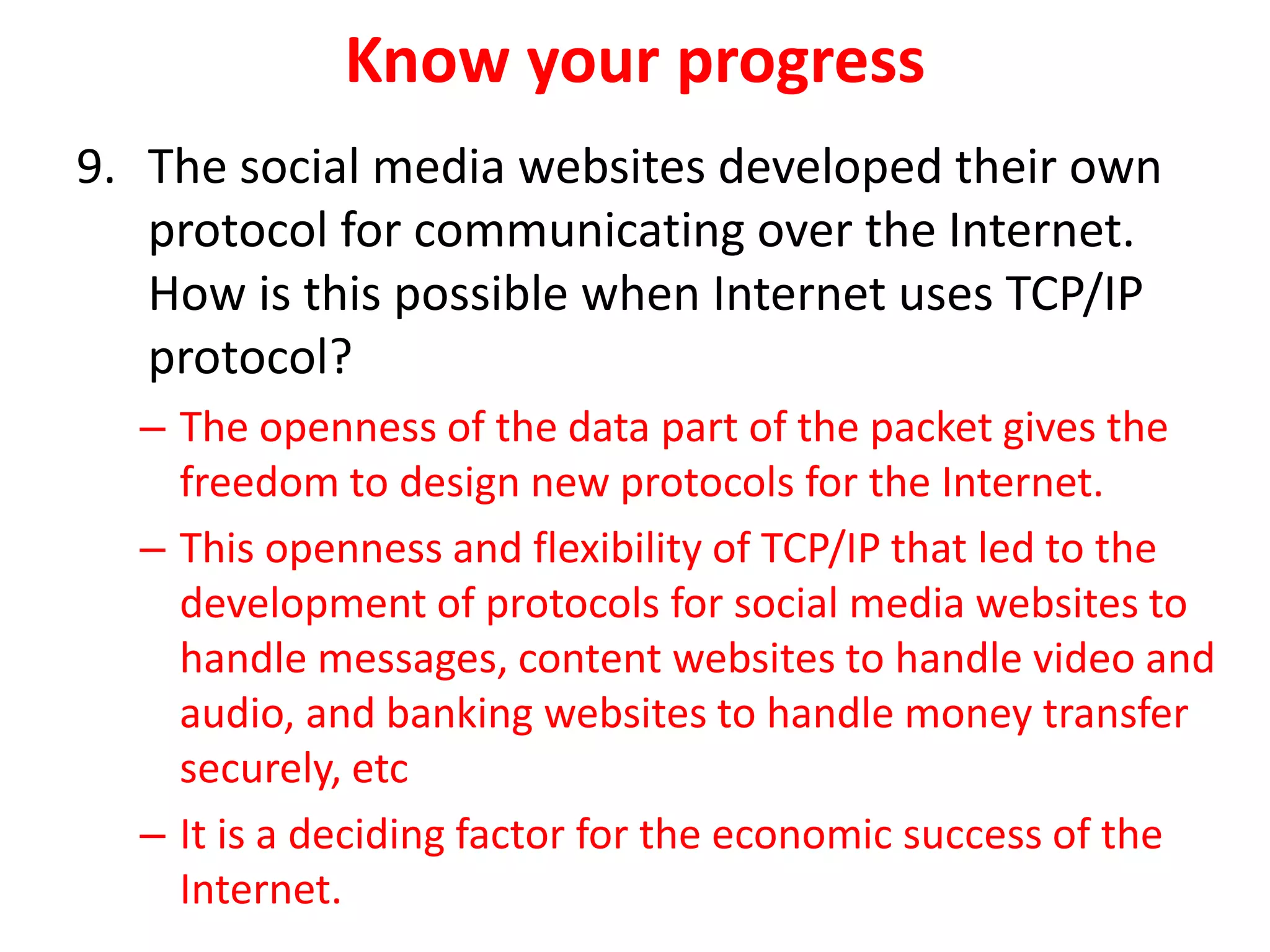 Know your progress

9. The social media websites developed their own protocol for communicating over the Internet. How is this possible when Internet uses TCP/IP protocol?

– The openness of the data part of the packet gives the freedom to design new protocols for the Internet.

– This openness and flexibility of TCP/IP that led to the development of protocols for social media websites to handle messages, content websites to handle video and audio, and banking websites to handle money transfer securely, etc

– It is a deciding factor for the economic success of the Internet.